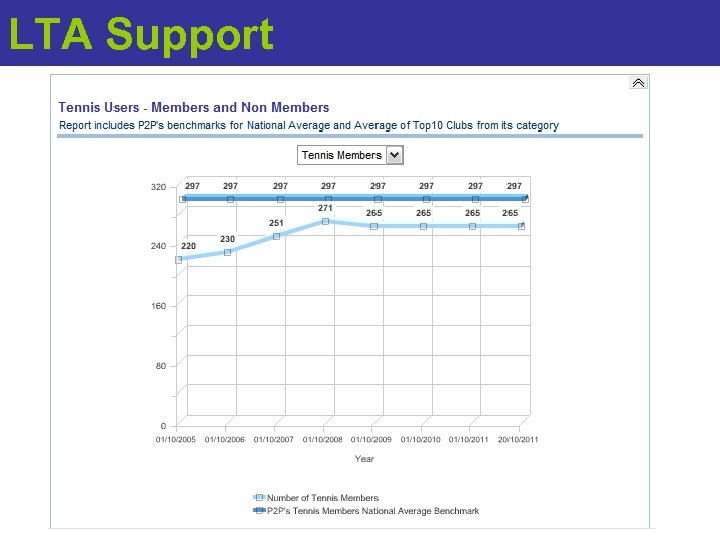 LTA Support

Tennis Users - Members and Non Members

Report includes P2P's benchmarks for National Average and Average of Top10 Clubs from its category

Tennis Members

320
240
160
80
0

297 297 297 297 297 297 297 297

220 230 251 271 265 265 265 265

01/10/2005 01/10/2006 01/10/2007 01/10/2008 01/10/2009 01/10/2010 01/10/2011 20/10/2011

Year

Number of Tennis Members
P2P's Tennis Members National Average Benchmark